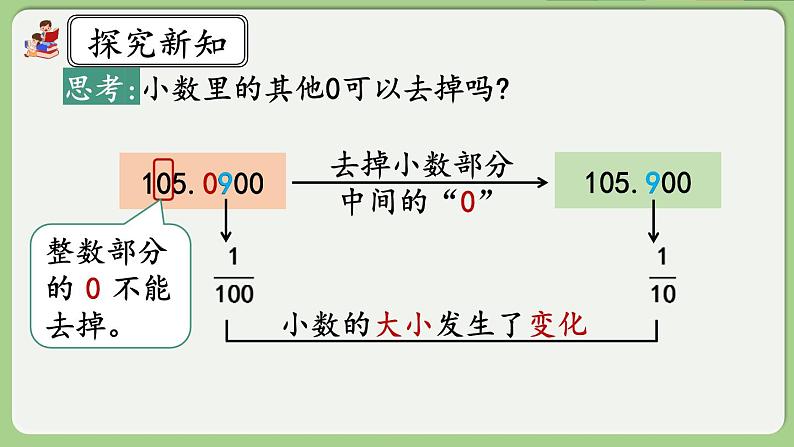 探究新知

思考:小数里的其他0可以去掉吗?

105.0900

去掉小数部分中间的“0”

105.900

整数部分的 0 不能去掉。

$\frac{1}{100}$

$\frac{1}{10}$

小数的大小发生了变化